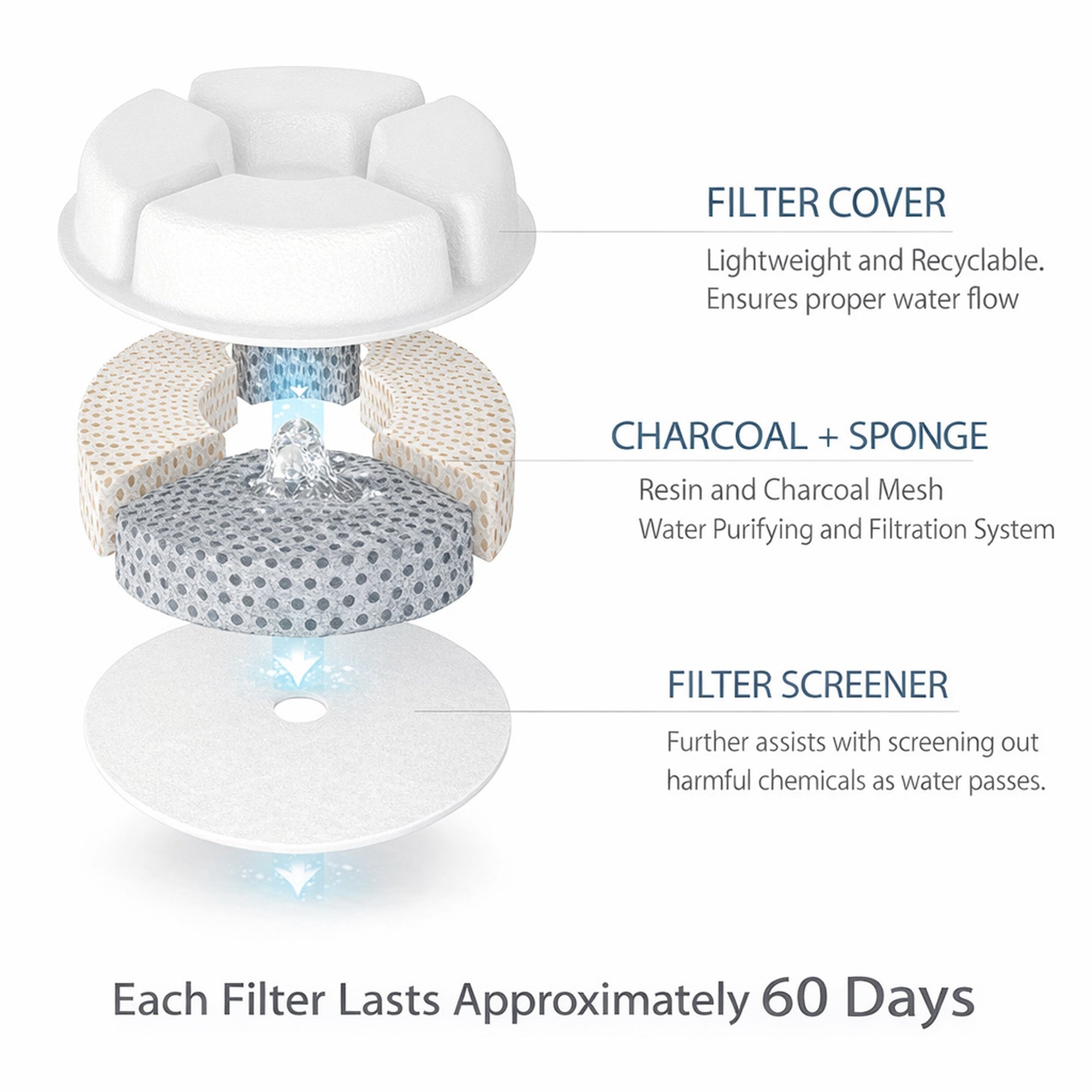 FILTER COVER

Lightweight and Recyclable.
Ensures proper water flow

CHARCOAL + SPONGE

Resin and Charcoal Mesh
Water Purifying and Filtration System

FILTER SCREENER

Further assists with screening out harmful chemicals as water passes.

Each Filter Lasts Approximately 60 Days